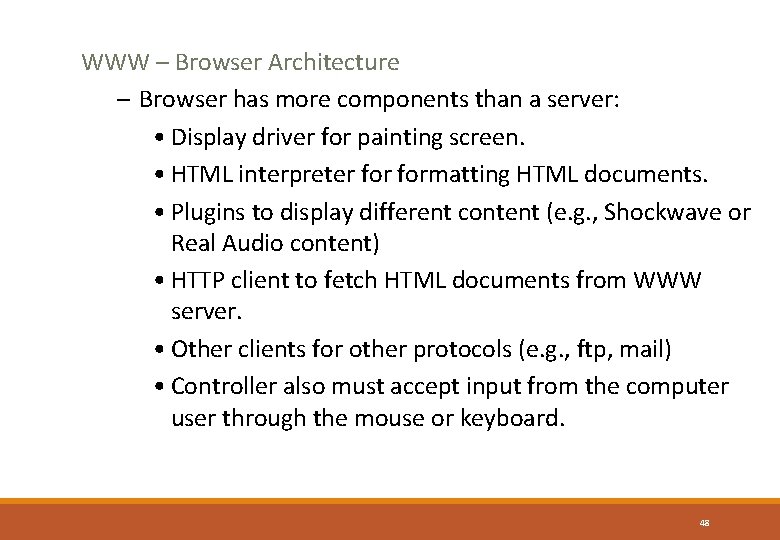 WWW – Browser Architecture

– Browser has more components than a server:

• Display driver for painting screen.

• HTML interpreter for formatting HTML documents.

• Plugins to display different content (e.g., Shockwave or Real Audio content)

• HTTP client to fetch HTML documents from WWW server.

• Other clients for other protocols (e.g., ftp, mail)

• Controller also must accept input from the computer user through the mouse or keyboard.

48